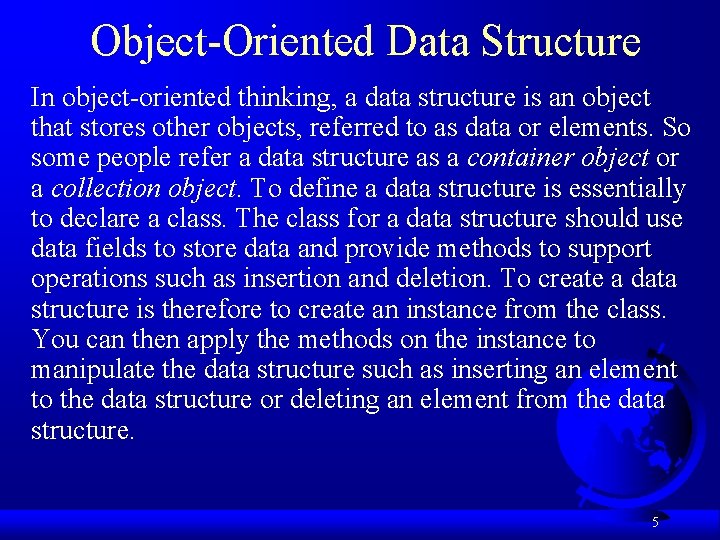 Object-Oriented Data Structure

In object-oriented thinking, a data structure is an object that stores other objects, referred to as data or elements. So some people refer a data structure as a container object or a collection object. To define a data structure is essentially to declare a class. The class for a data structure should use data fields to store data and provide methods to support operations such as insertion and deletion. To create a data structure is therefore to create an instance from the class. You can then apply the methods on the instance to manipulate the data structure such as inserting an element to the data structure or deleting an element from the data structure.

5